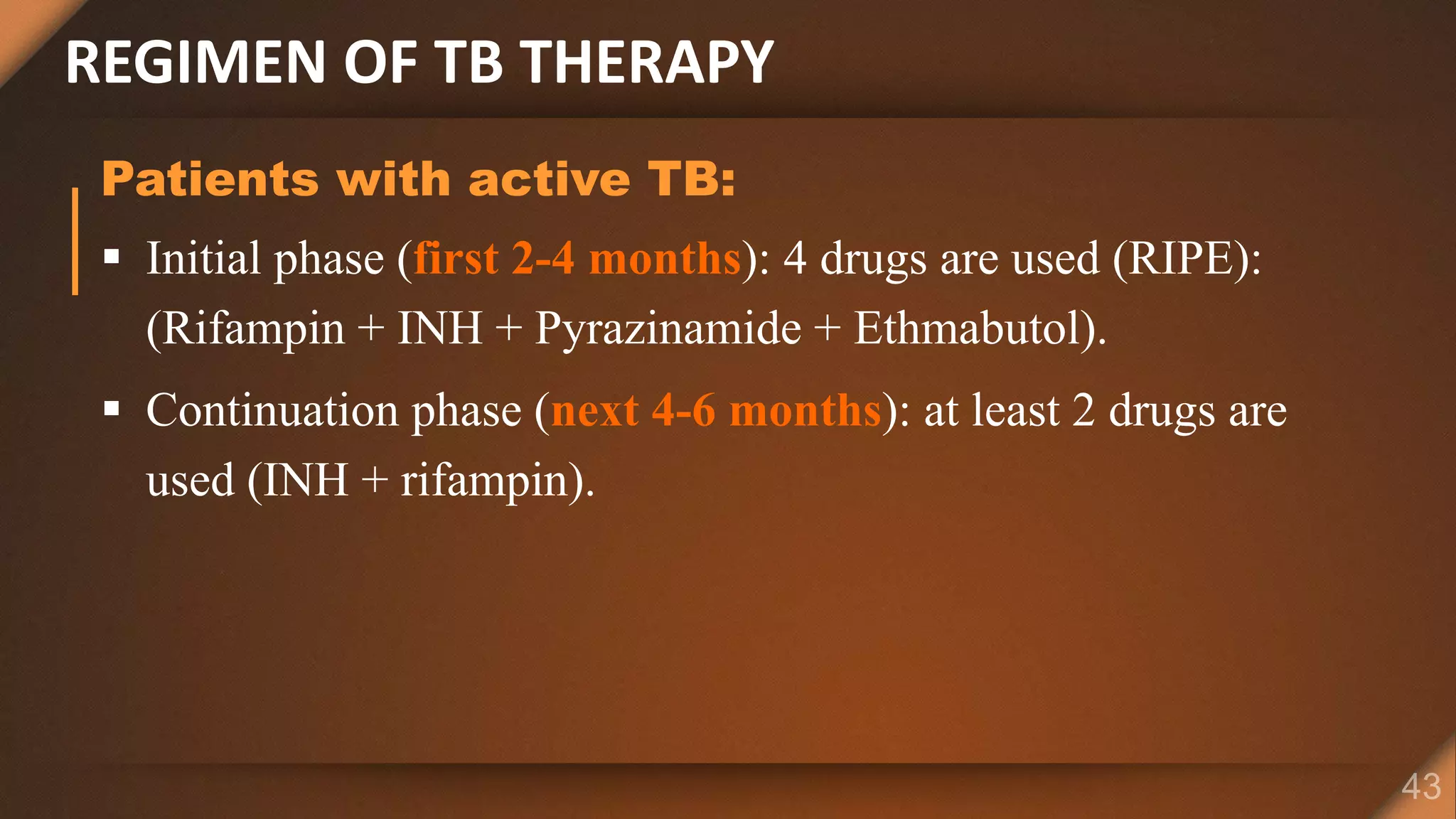 REGIMEN OF TB THERAPY

Patients with active TB:

▪ Initial phase (first 2-4 months): 4 drugs are used (RIPE): (Rifampin + INH + Pyrazinamide + Ethmabutol).

▪ Continuation phase (next 4-6 months): at least 2 drugs are used (INH + rifampin).

43